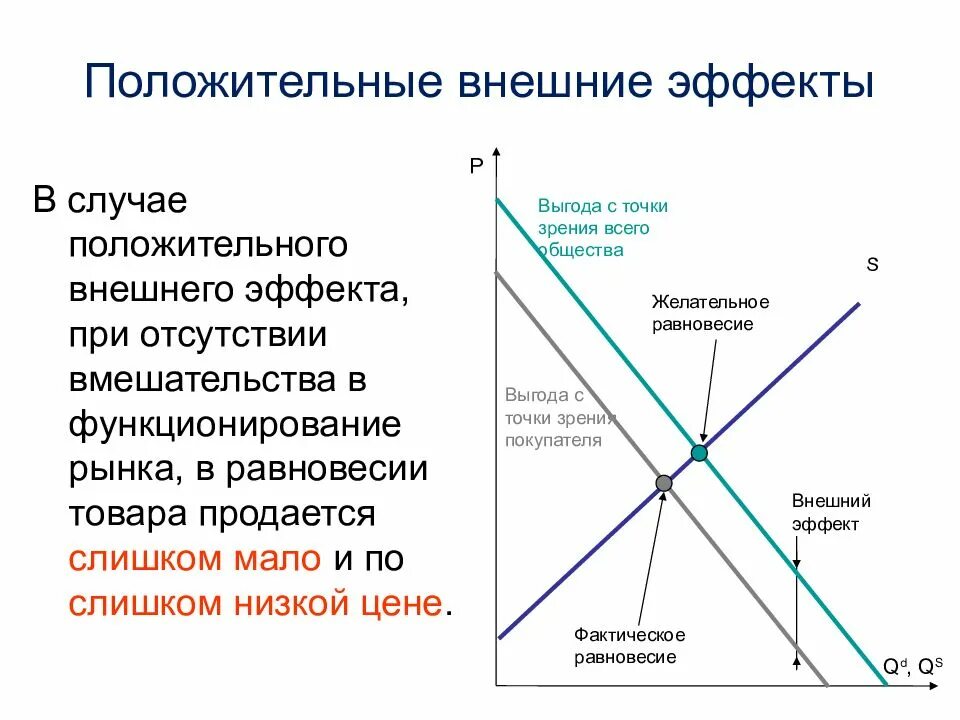 Положительные внешние эффекты

В случае положительного внешнего эффекта, при отсутствии вмешательства в функционирование рынка, в равновесии товара продается слишком мало и по слишком низкой цене.

P

Выгода с точки зрения всего общества

S

Желательное равновесие

Выгода с точки зрения покупателя

Внешний эффект

Фактическое равновесие

$Q^d$, $Q^S$